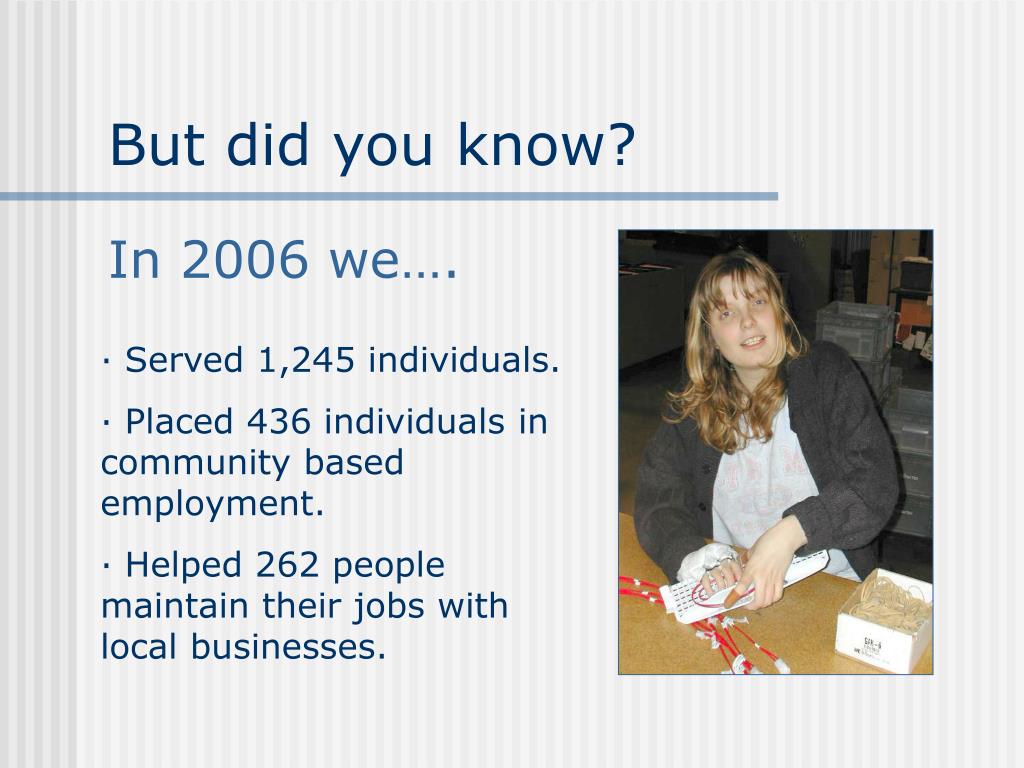 But did you know?

In 2006 we….

· Served 1,245 individuals.

· Placed 436 individuals in community based employment.

· Helped 262 people maintain their jobs with local businesses.